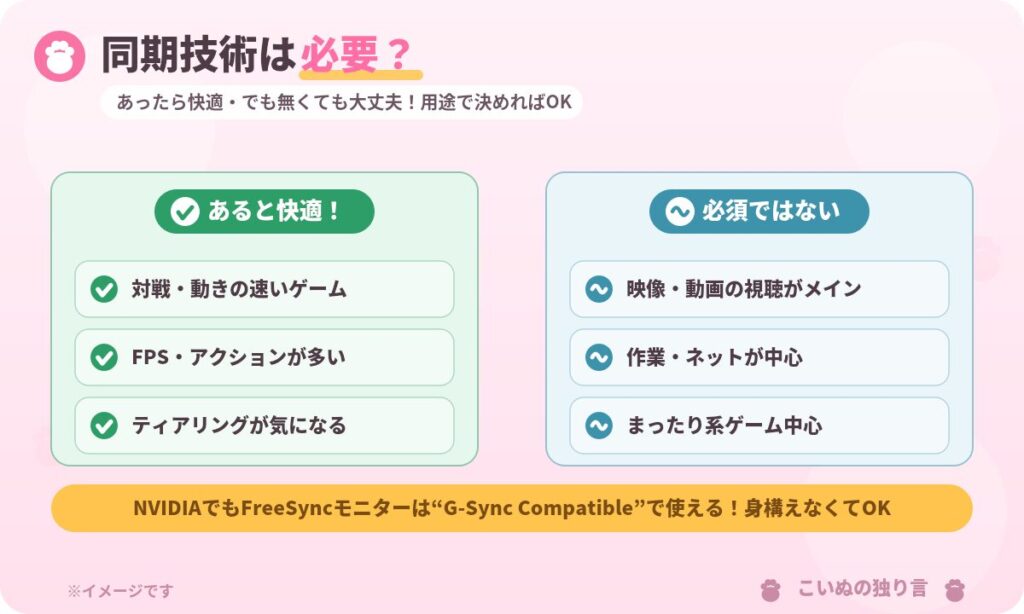 同期技術は必要？

あったら快適・でも無くても大丈夫！用途で決めればOK

あると快適！

対戦・動きの速いゲーム

FPS・アクションが多い

ティアリングが気になる

必須ではない

映像・動画の視聴がメイン

作業・ネットが中心

まったり系ゲーム中心

NVIDIAでもFreeSyncモニターは“G-Sync Compatible”で使える！身構えなくてOK

※イメージです

こいぬの独り言